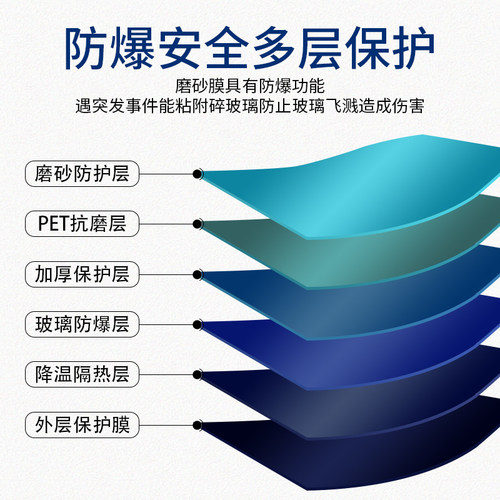 防爆安全多层保护

磨砂膜具有防爆功能
遇突发事件能粘附碎玻璃防止玻璃飞溅造成伤害

磨砂防护层

PET抗磨层

加厚保护层

玻璃防爆层

降温隔热层

外层保护膜